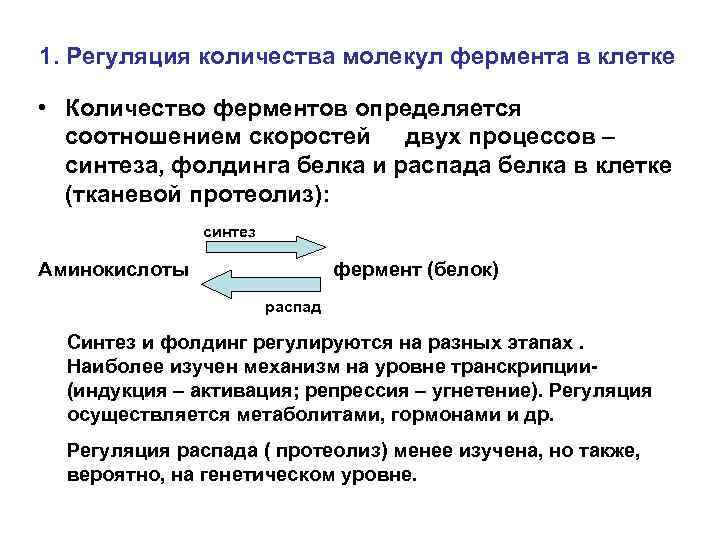 1. Регуляция количества молекул фермента в клетке

• Количество ферментов определяется соотношением скоростей двух процессов – синтеза, фолдинга белка и распада белка в клетке (тканевой протеолиз):

синтез

Аминокислоты фермент (белок)

распад

Синтез и фолдинг регулируются на разных этапах . Наиболее изучен механизм на уровне транскрипции- (индукция – активация; репрессия – угнетение). Регуляция осуществляется метаболитами, гормонами и др.

Регуляция распада ( протеолиз) менее изучена, но также, вероятно, на генетическом уровне.